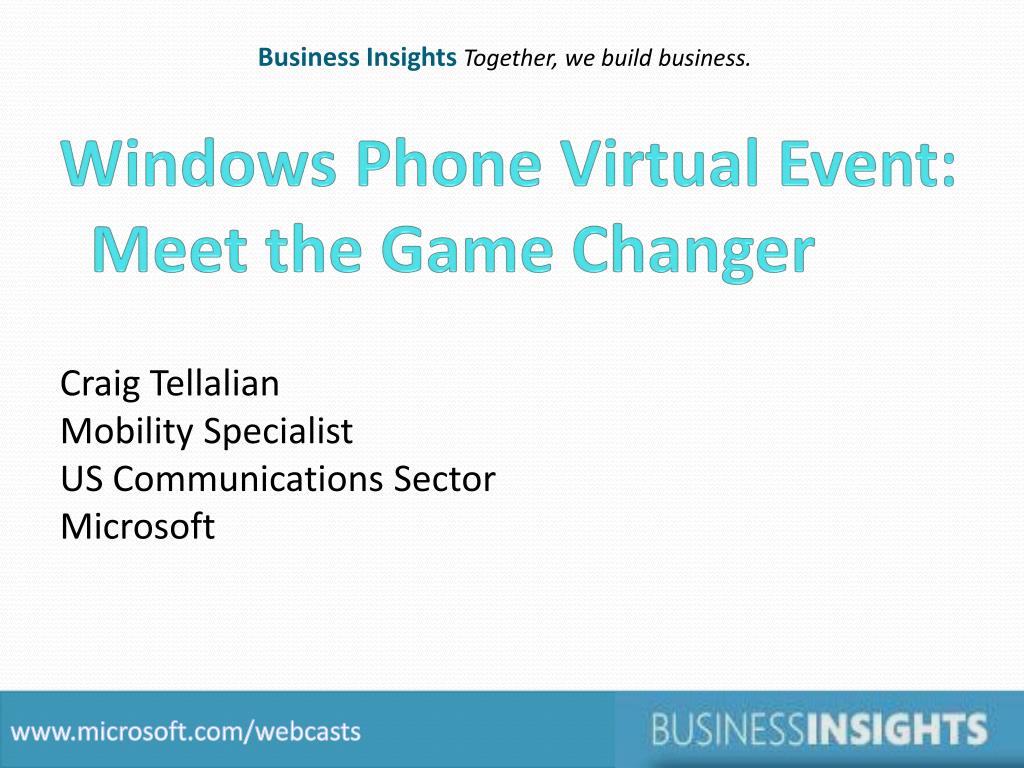 Business Insights Together, we build business.

Windows Phone Virtual Event: Meet the Game Changer

Craig Tellalian
Mobility Specialist
US Communications Sector
Microsoft

www.microsoft.com/webcasts

BUSINESSINSIGHTS